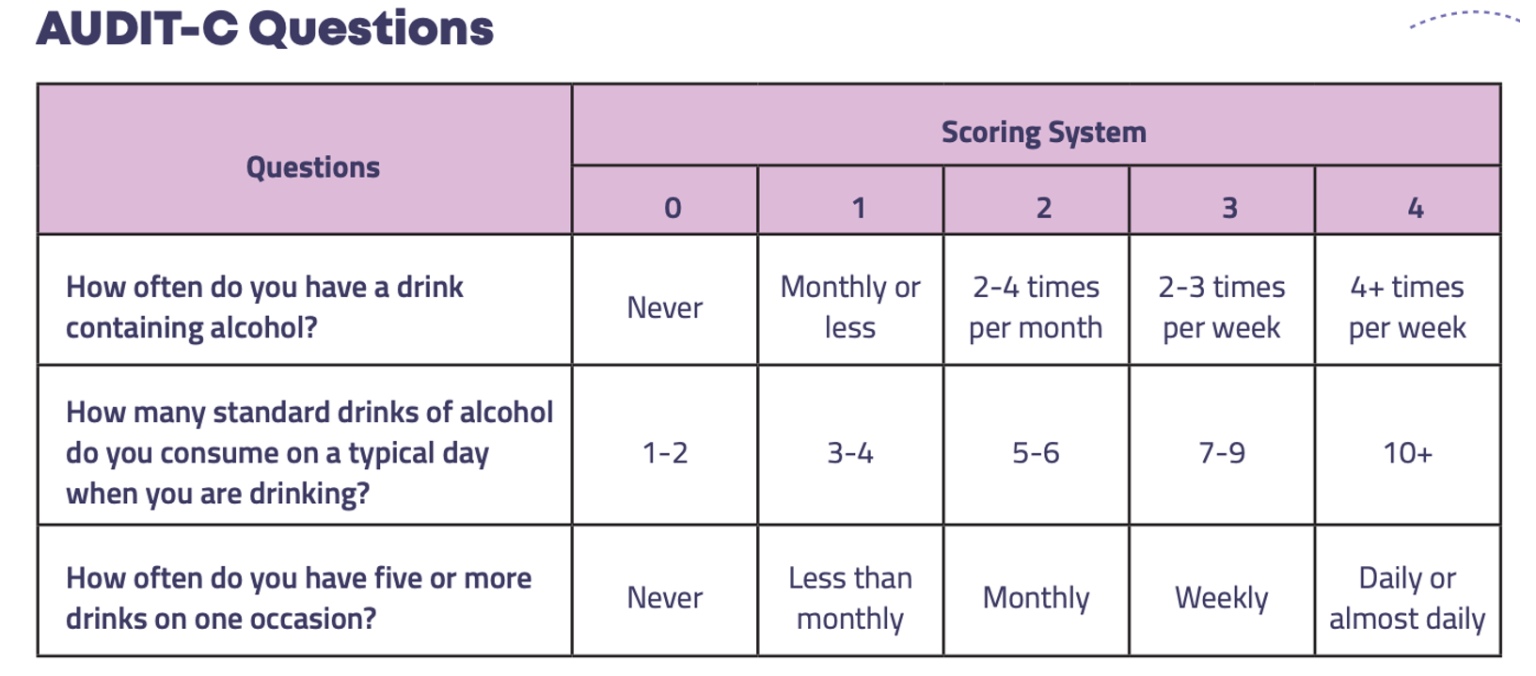 AUDIT-C Questions

| Questions | Scoring System | | | | |
|---|---|---|---|---|---|
| | 0 | 1 | 2 | 3 | 4 |
| How often do you have a drink containing alcohol? | Never | Monthly or less | 2-4 times per month | 2-3 times per week | 4+ times per week |
| How many standard drinks of alcohol do you consume on a typical day when you are drinking? | 1-2 | 3-4 | 5-6 | 7-9 | 10+ |
| How often do you have five or more drinks on one occasion? | Never | Less than monthly | Monthly | Weekly | Daily or almost daily |